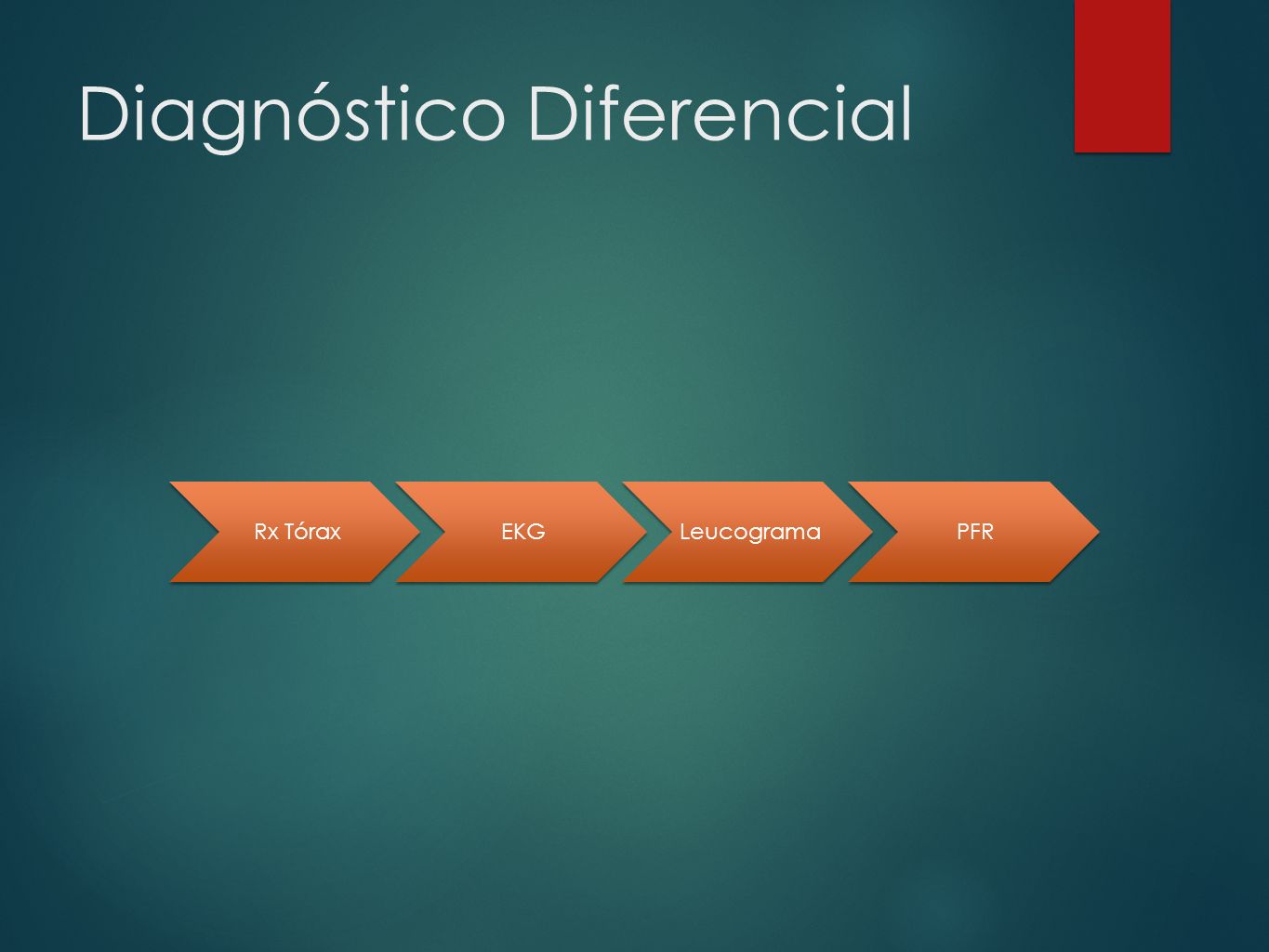 Diagnóstico Diferencial

Rx Tórax

EKG

Leucograma

PFR